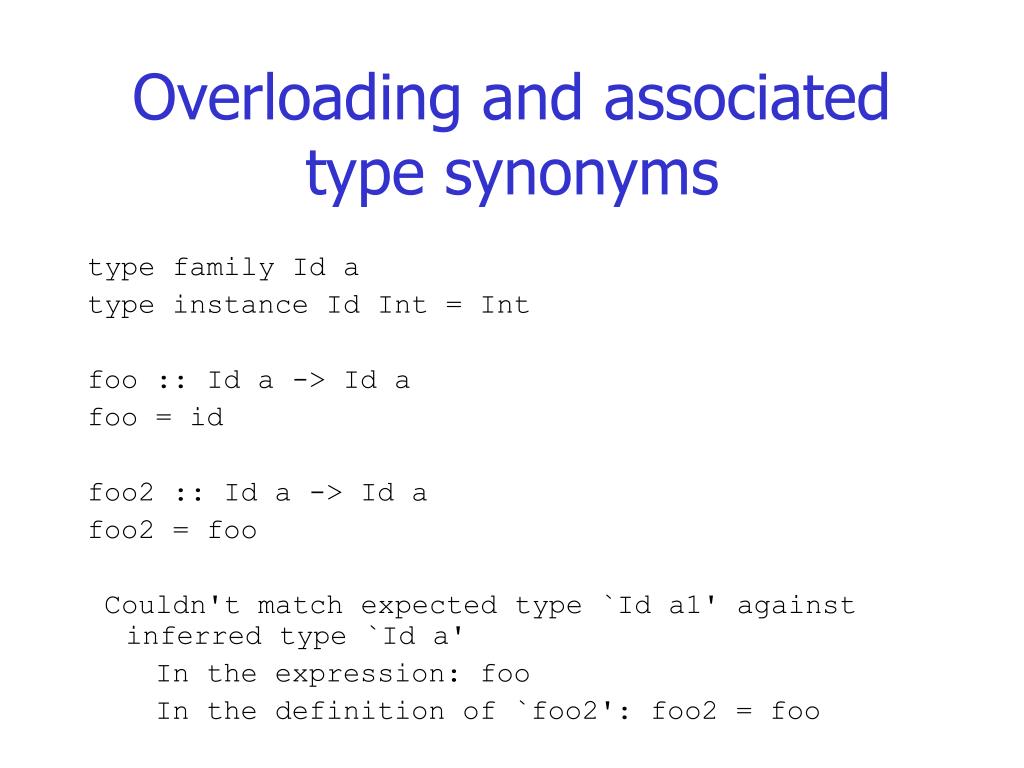 Overloading and associated type synonyms

type family Id a
type instance Id Int = Int

foo :: Id a -> Id a
foo = id

foo2 :: Id a -> Id a
foo2 = foo

Couldn't match expected type `Id a1' against inferred type `Id a'
In the expression: foo
In the definition of `foo2': foo2 = foo